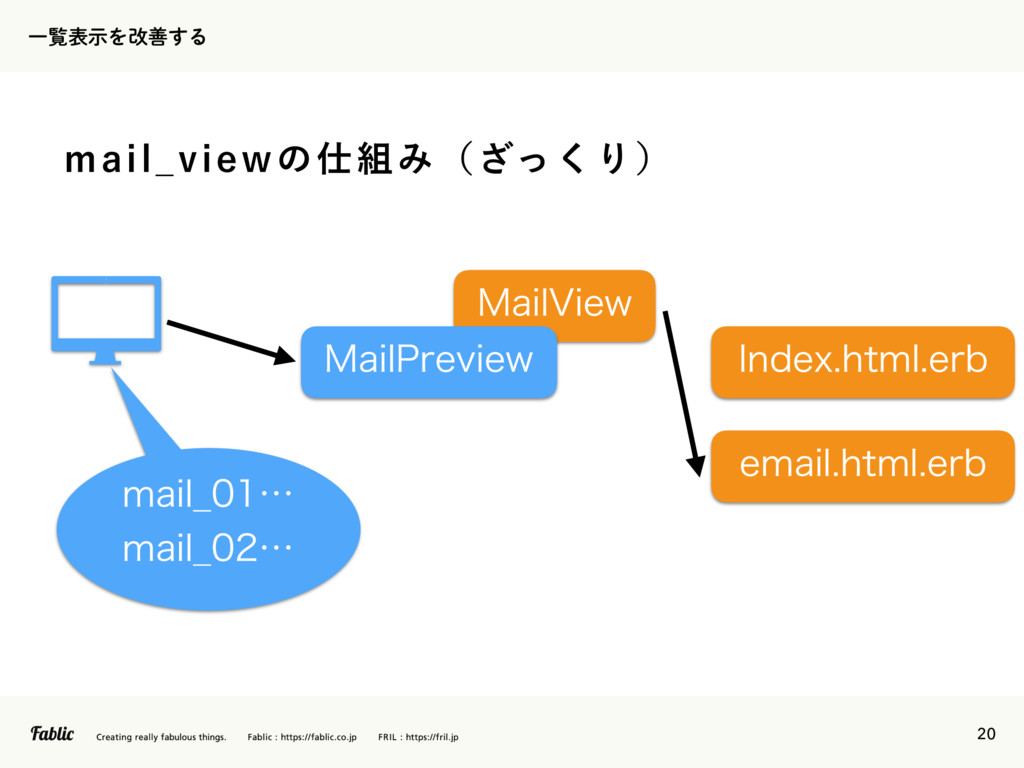 一覧表示を改善する

mail_viewの仕組み（ざっくり）

MailView

MailPreview

Index.html.erb

email.html.erb

mail_01…
mail_02…

Fablic Creating really fabulous things. Fablic : https://fablic.co.jp FRIL : https://fril.jp

20